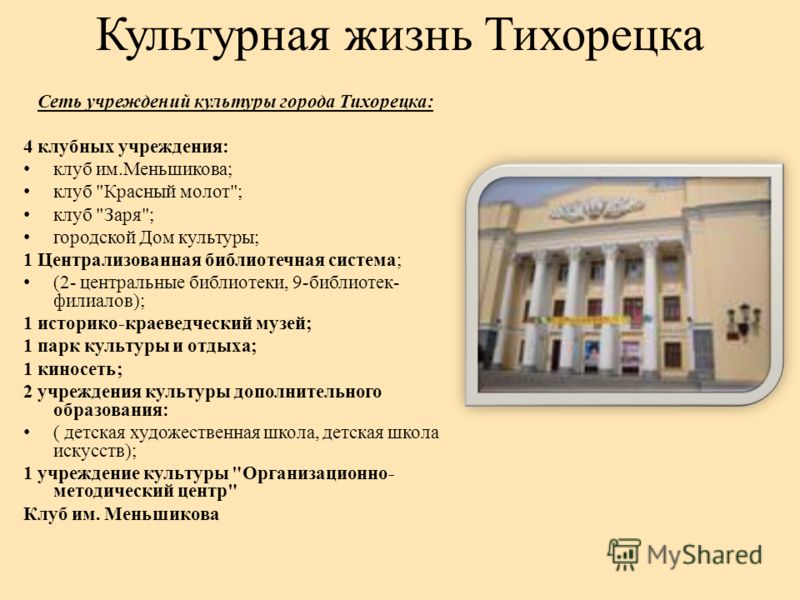 Культурная жизнь Тихорецка

Сеть учреждений культуры города Тихорецка:

4 клубных учреждения:
• клуб им.Меньшикова;
• клуб "Красный молот";
• клуб "Заря";
• городской Дом культуры;
1 Централизованная библиотечная система;
• (2- центральные библиотеки, 9-библиотек-филиалов);
1 историко-краеведческий музей;
1 парк культуры и отдыха;
1 киносеть;
2 учреждения культуры дополнительного образования:
• ( детская художественная школа, детская школа искусств);
1 учреждение культуры "Организационно-методический центр"
Клуб им. Меньшикова

MyShared